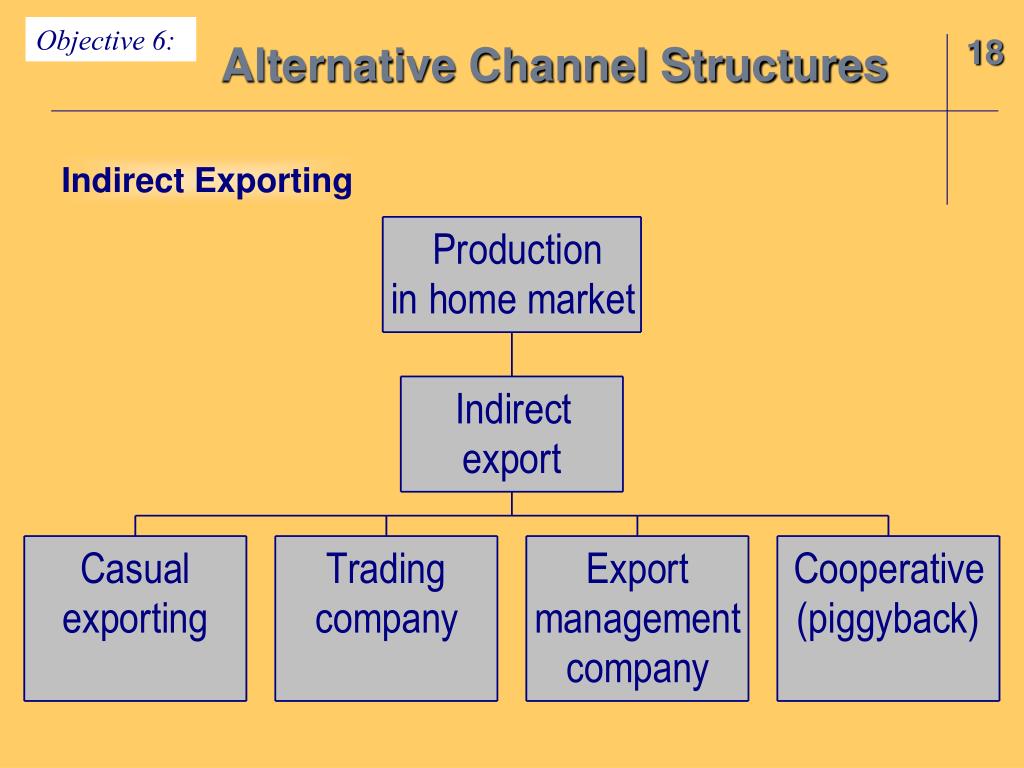 Objective 6:

Alternative Channel Structures

18

Indirect Exporting

Production in home market

Indirect export

Casual exporting

Trading company

Export management company

Cooperative (piggyback)